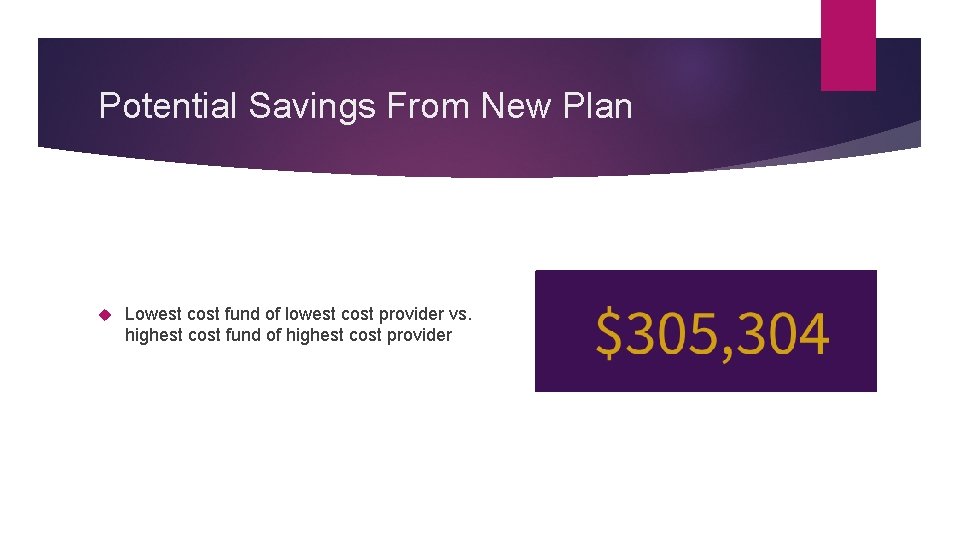 Potential Savings From New Plan

Lowest cost fund of lowest cost provider vs. highest cost fund of highest cost provider

\$305,304